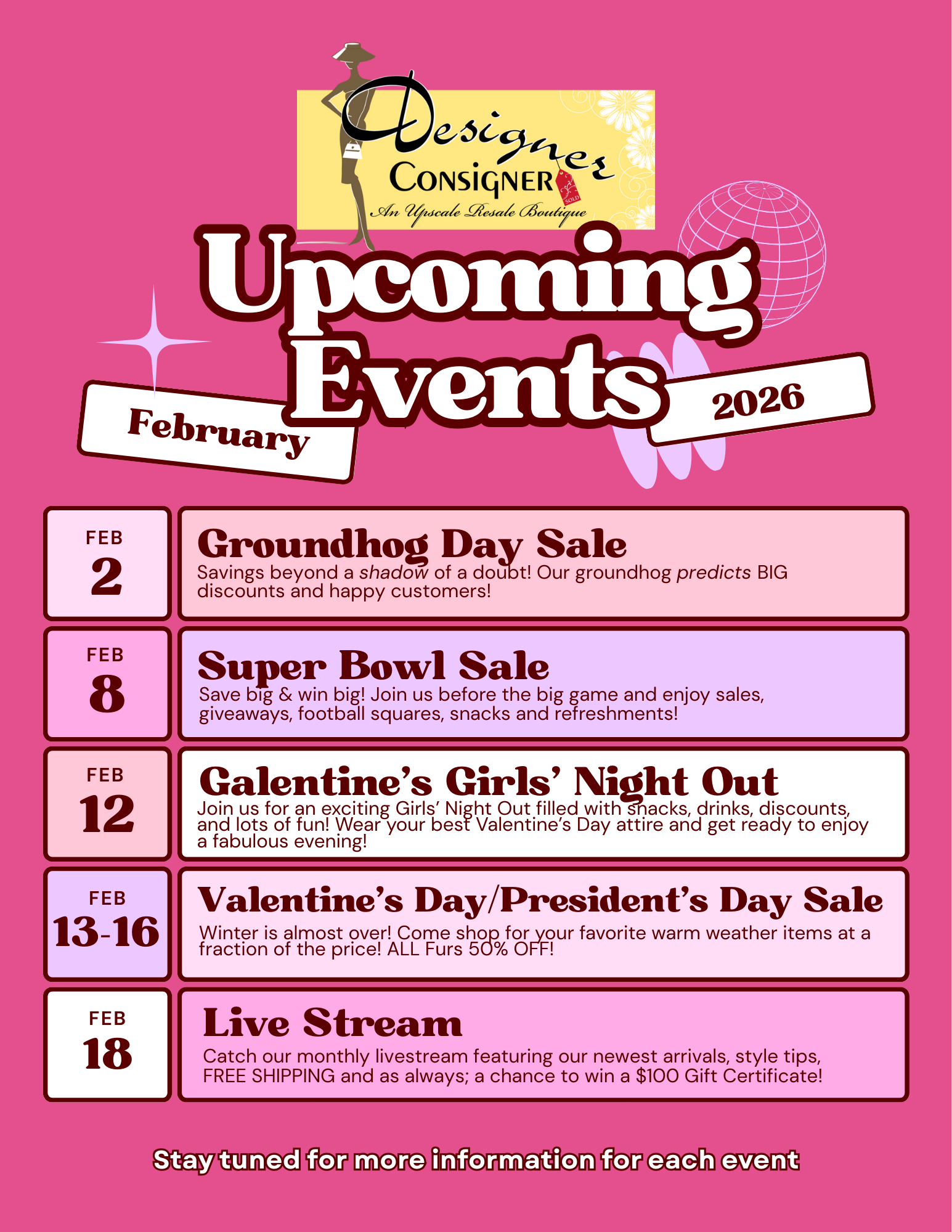 Designer
CONSIGNER
SOLD
An Upscale Resale Boutique

Upcoming Events
February
2026

FEB
2

Groundhog Day Sale
Savings beyond a shadow of a doubt! Our groundhog predicts BIG discounts and happy customers!

FEB
8

Super Bowl Sale
Save big & win big! Join us before the big game and enjoy sales, giveaways, football squares, snacks and refreshments!

FEB
12

Galentine's Girls' Night Out
Join us for an exciting Girls' Night Out filled with snacks, drinks, discounts, and lots of fun! Wear your best Valentine's Day attire and get ready to enjoy a fabulous evening!

FEB
13-16

Valentine's Day/President's Day Sale
Winter is almost over! Come shop for your favorite warm weather items at a fraction of the price! ALL Furs 50% OFF!

FEB
18

Live Stream
Catch our monthly livestream featuring our newest arrivals, style tips, FREE SHIPPING and as always; a chance to win a $100 Gift Certificate!

Stay tuned for more information for each event